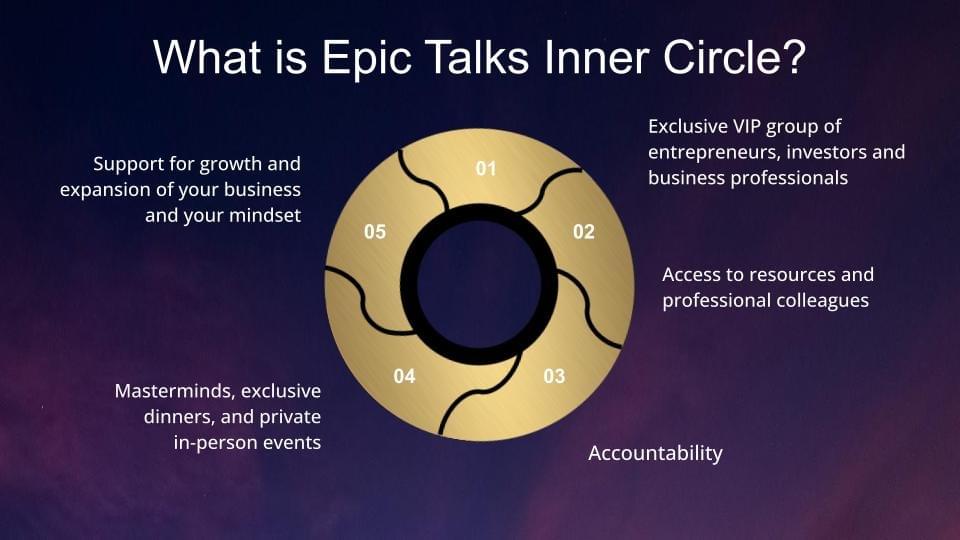 What is Epic Talks Inner Circle?

01
Exclusive VIP group of entrepreneurs, investors and business professionals

02
Access to resources and professional colleagues

03
Accountability

04
Masterminds, exclusive dinners, and private in-person events

05
Support for growth and expansion of your business and your mindset